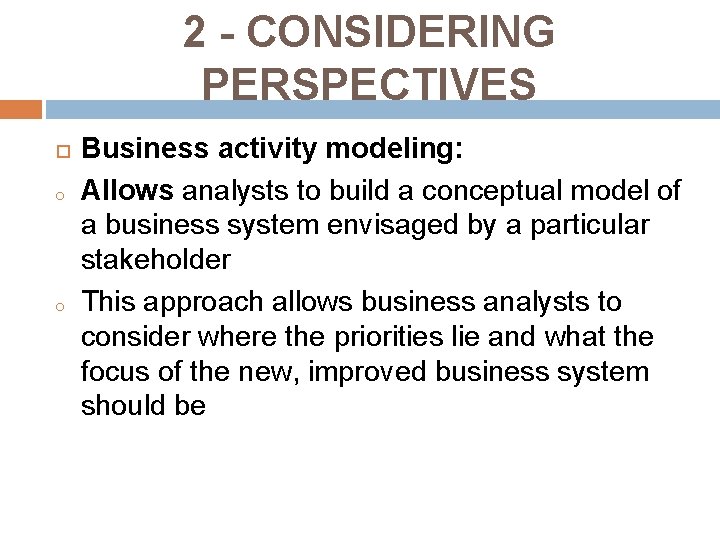 2 - CONSIDERING PERSPECTIVES

Business activity modeling:

Allows analysts to build a conceptual model of a business system envisaged by a particular stakeholder

This approach allows business analysts to consider where the priorities lie and what the focus of the new, improved business system should be